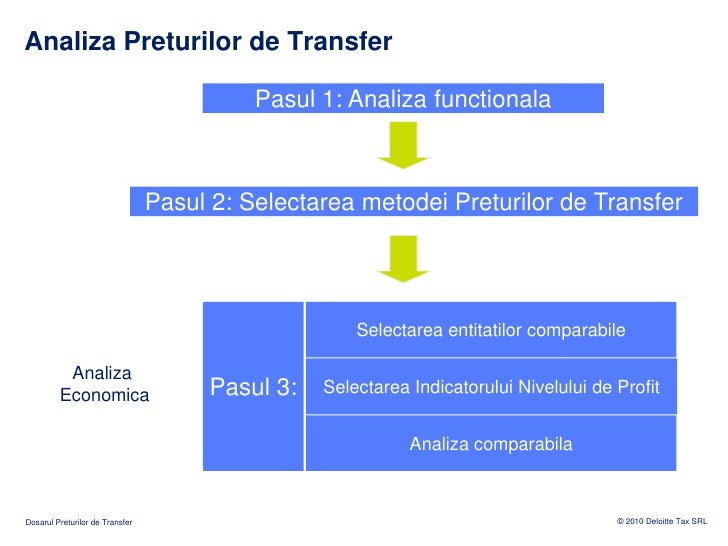 Analiza Preturilor de Transfer

Pasul 1: Analiza functionala

Pasul 2: Selectarea metodei Preturilor de Transfer

Analiza Economica

Pasul 3:

Selectarea entitatilor comparabile

Selectarea Indicatorului Nivelului de Profit

Analiza comparabila

Dosarul Preturilor de Transfer

© 2010 Deloitte Tax SRL